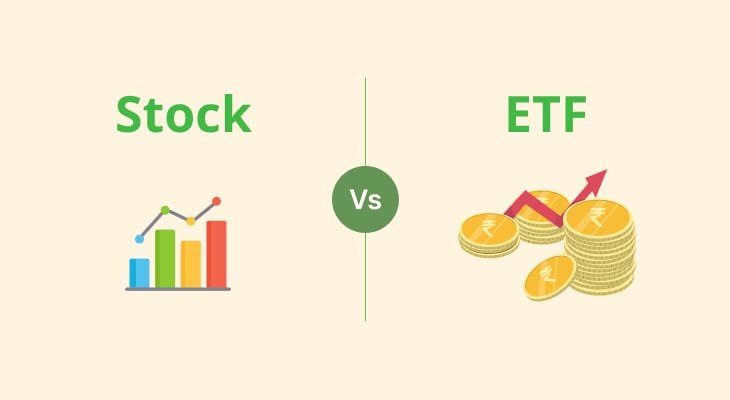 Stock

Vs

ETF

₹ ₹ ₹ ₹